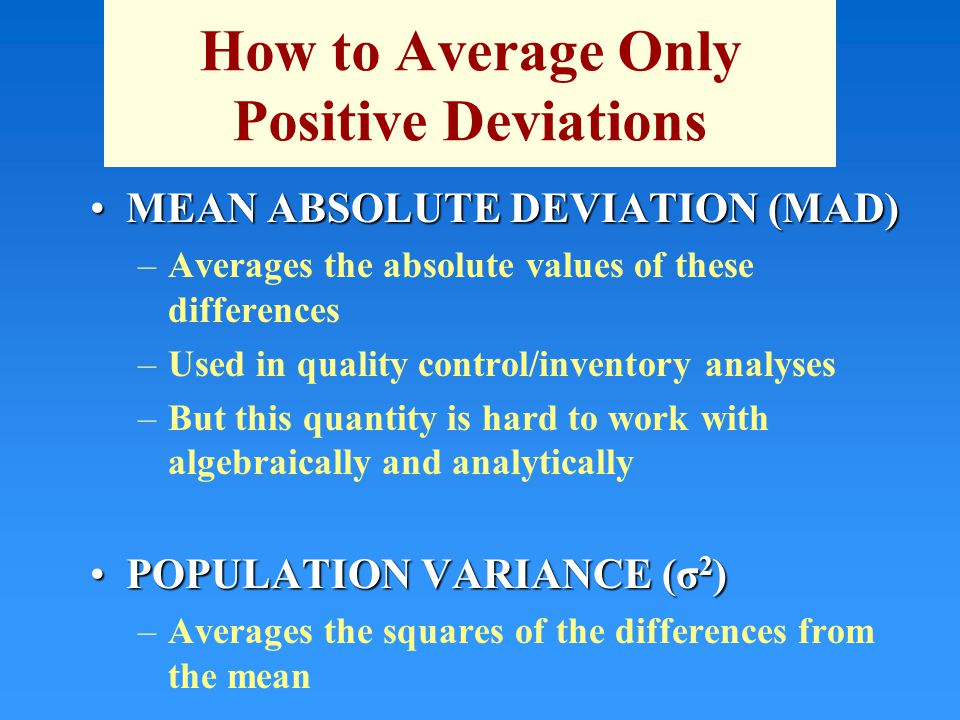 How to Average Only Positive Deviations

• MEAN ABSOLUTE DEVIATION (MAD)
– Averages the absolute values of these differences
– Used in quality control/inventory analyses
– But this quantity is hard to work with algebraically and analytically

• POPULATION VARIANCE ($\sigma^2$)
– Averages the squares of the differences from the mean